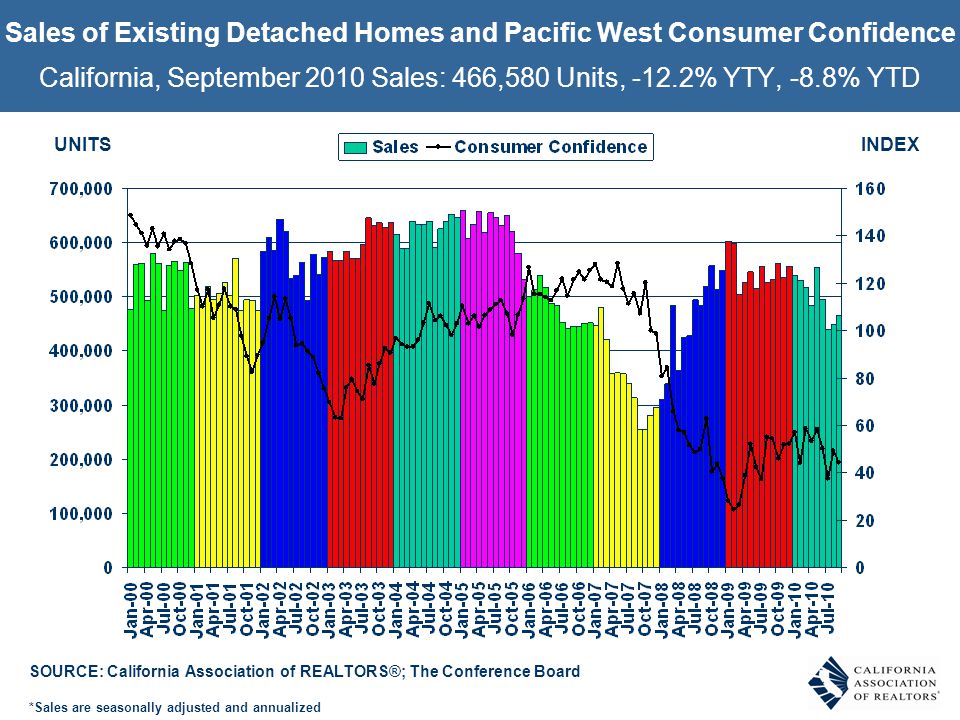 Sales of Existing Detached Homes and Pacific West Consumer Confidence
California, September 2010 Sales: 466,580 Units, -12.2% YTY, -8.8% YTD

UNITS
Sales Consumer Confidence
INDEX

700,000
600,000
500,000
400,000
300,000
200,000
100,000
0

160
140
120
100
80
60
40
20
0

Jan-00 Apr-00 Jul-00 Oct-00 Jan-01 Apr-01 Jul-01 Oct-01 Jan-02 Apr-02 Jul-02 Oct-02 Jan-03 Apr-03 Jul-03 Oct-03 Jan-04 Apr-04 Jul-04 Oct-04 Jan-05 Apr-05 Jul-05 Oct-05 Jan-06 Apr-06 Jul-06 Oct-06 Jan-07 Apr-07 Jul-07 Oct-07 Jan-08 Apr-08 Jul-08 Oct-08 Jan-09 Apr-09 Jul-09 Oct-09 Jan-10 Apr-10 Jul-10

SOURCE: California Association of REALTORS®; The Conference Board

*Sales are seasonally adjusted and annualized

CALIFORNIA ASSOCIATION OF REALTORS®